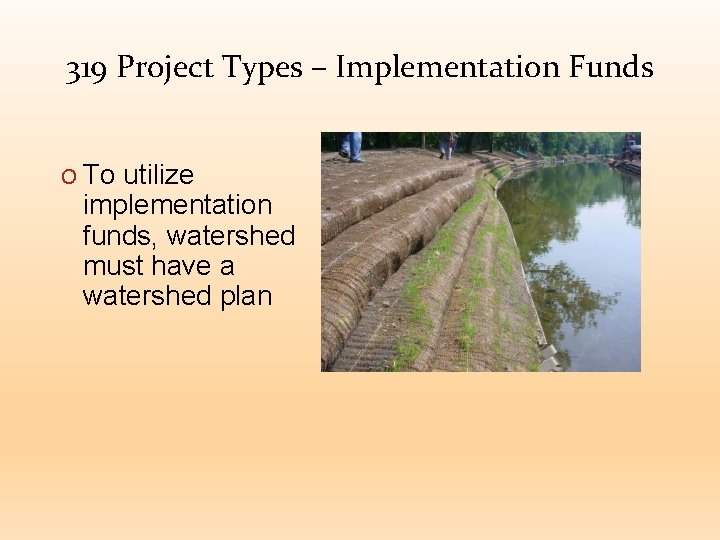 319 Project Types – Implementation Funds

To utilize implementation funds, watershed must have a watershed plan